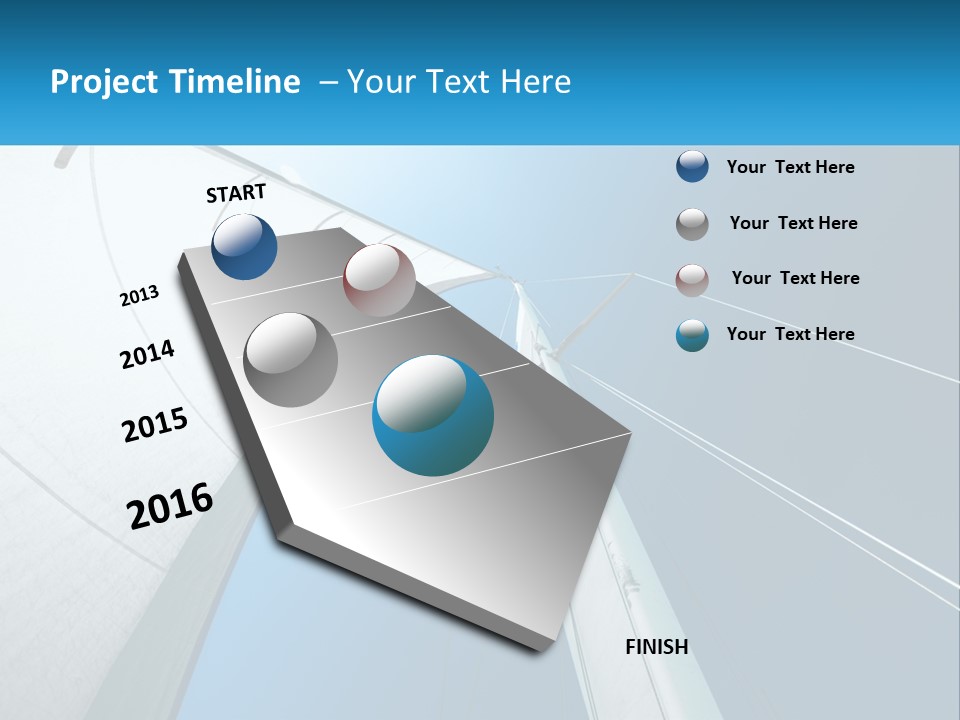 Project Timeline – Your Text Here

START

2013

2014

2015

2016

FINISH

Your Text Here

Your Text Here

Your Text Here

Your Text Here